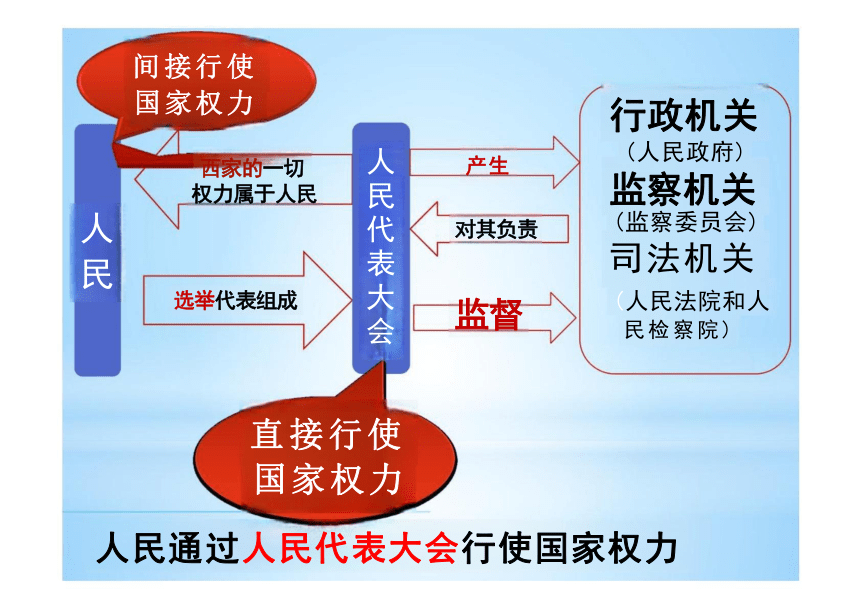 间接行使国家权力

人民

西家的一切权力属于人民

选举代表组成

人民代表大会

产生

对其负责

监督

行政机关
（人民政府）
监察机关
（监察委员会）
司法机关
（人民法院和人民检察院）

直接行使国家权力

人民通过人民代表大会行使国家权力